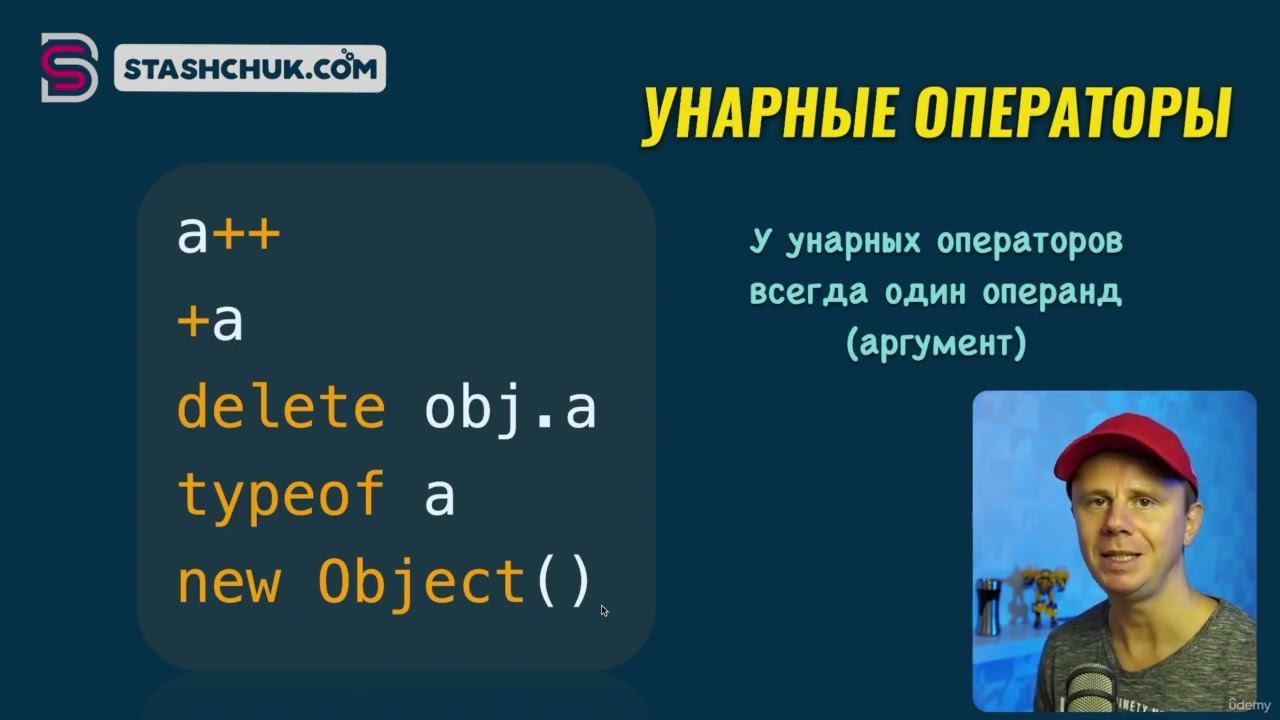 STASHCHUK.COM

УНАРНЫЕ ОПЕРАТОРЫ

a++
+a
delete obj.a
typeof a
new Object()

У унарных операторов всегда один операнд (аргумент)

ûdemy